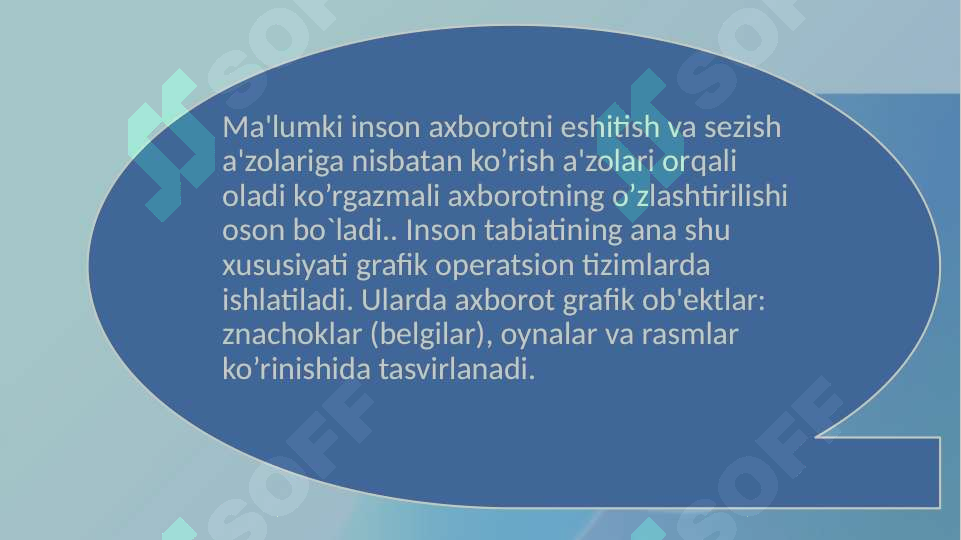 Ma'lumki inson axborotni eshitish va sezish a'zolariga nisbatan ko’rish a'zolari orqali oladi ko’rgazmali axborotning o’zlashtirilishi oson bo`ladi.. Inson tabiatining ana shu xususiyati grafik operatsion tizimlarda ishlatiladi. Ularda axborot grafik ob'ektlar: znachoklar (belgilar), oynalar va rasmlar ko’rinishida tasvirlanadi.

SOFF SOFF SOFF SOFF